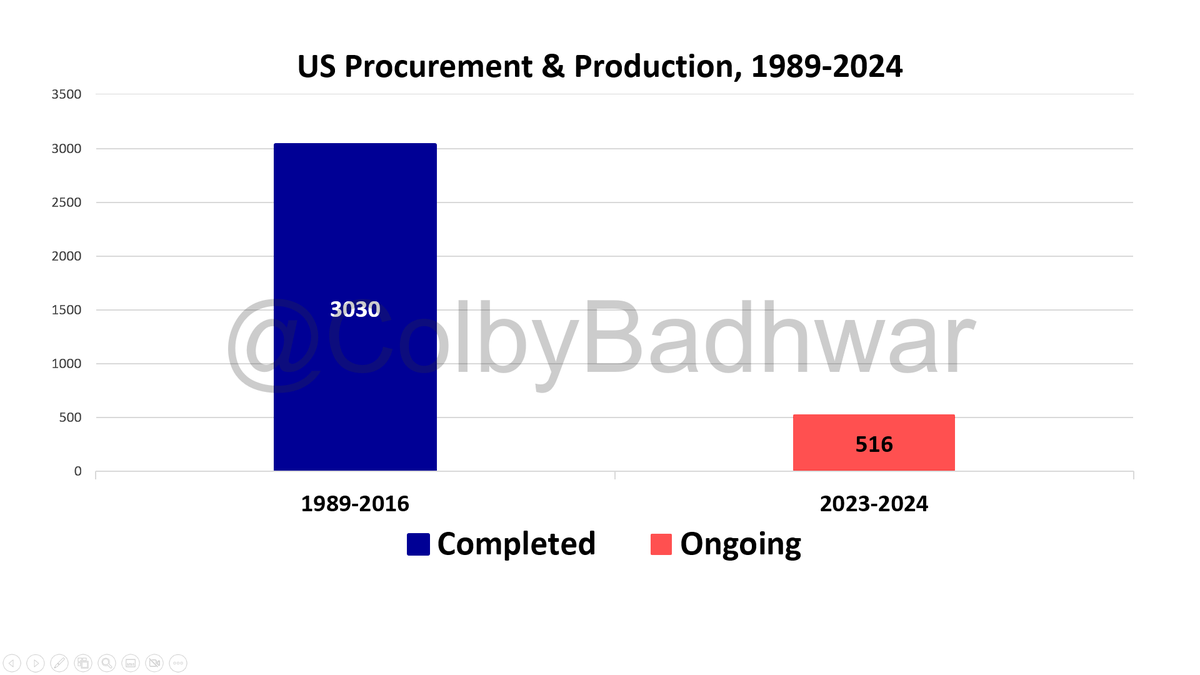 US Procurement & Production, 1989-2024

3500
3000
2500
2000
1500
1000
500
0

3030

516

@ColbyBadhwar

1989-2016
2023-2024

Completed
Ongoing